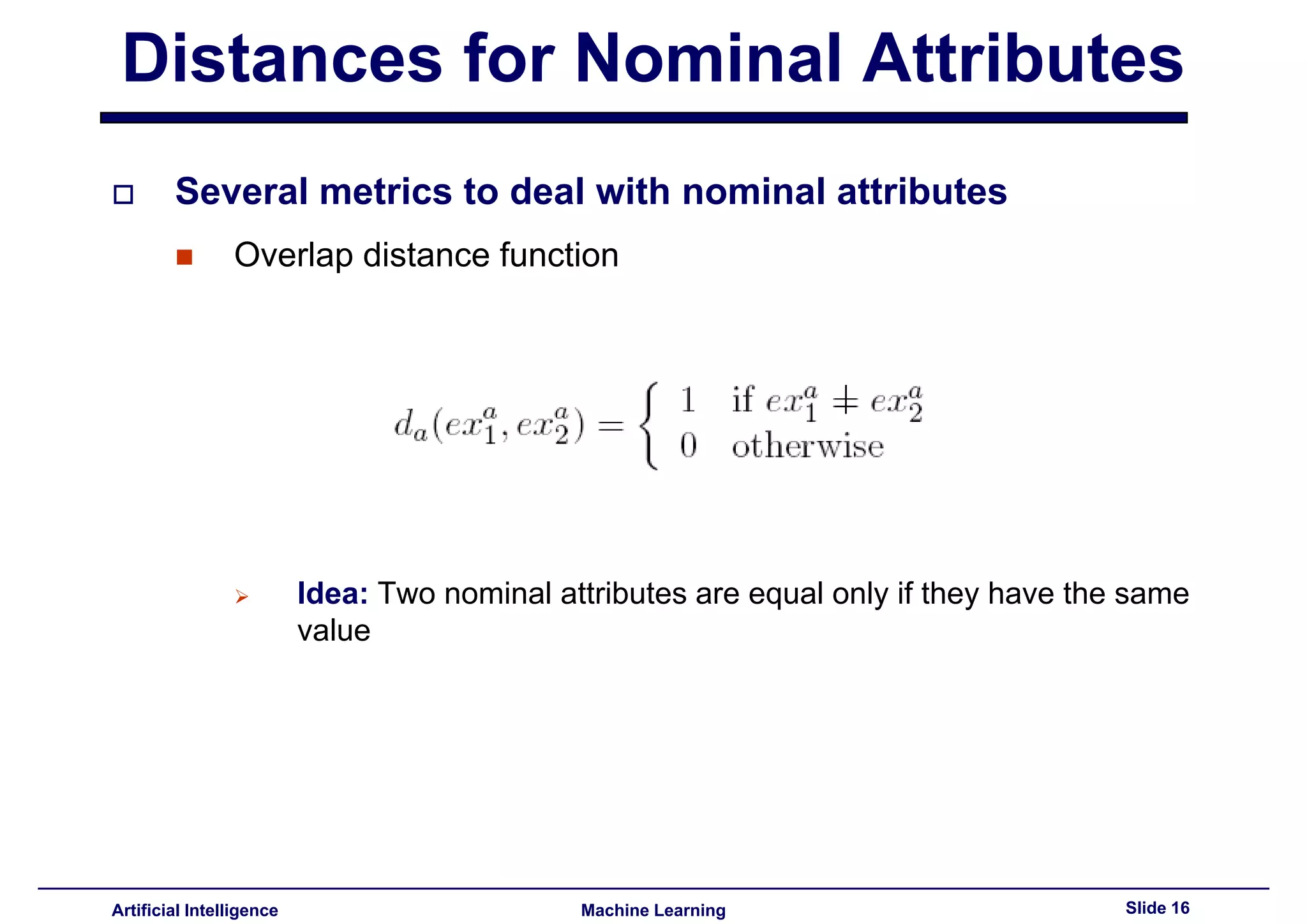 Distances for Nominal Attributes

Several metrics to deal with nominal attributes

Overlap distance function

$d_a(ex_1^a, ex_2^a) = \begin{cases} 1 & \text{if } ex_1^a \neq ex_2^a \\ 0 & \text{otherwise} \end{cases}$

Idea: Two nominal attributes are equal only if they have the same value

Artificial Intelligence

Machine Learning

Slide 16